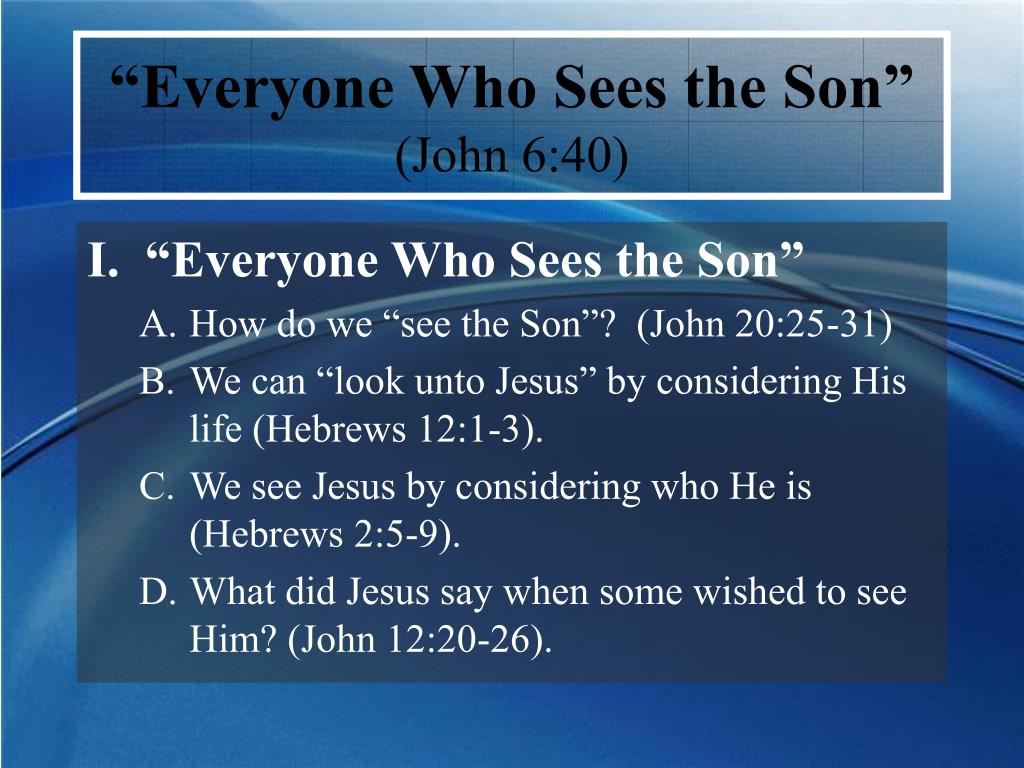 “Everyone Who Sees the Son”
(John 6:40)

I. “Everyone Who Sees the Son”
A. How do we “see the Son”? (John 20:25-31)
B. We can “look unto Jesus” by considering His life (Hebrews 12:1-3).
C. We see Jesus by considering who He is (Hebrews 2:5-9).
D. What did Jesus say when some wished to see Him? (John 12:20-26).